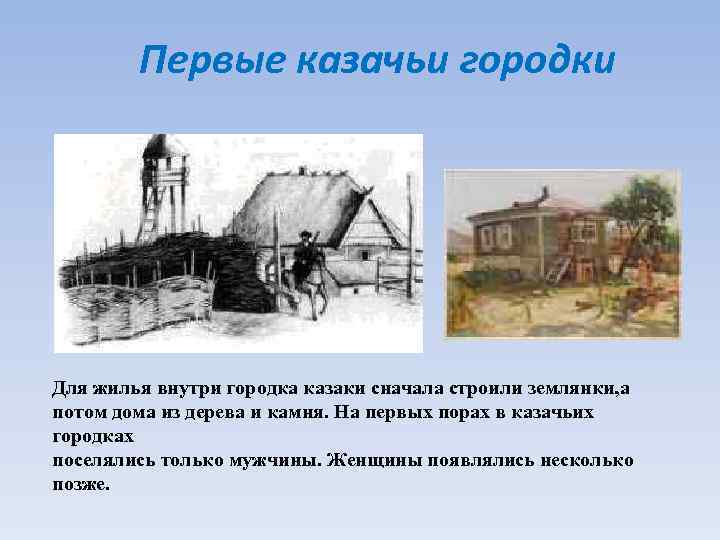 Первые казачьи городки

Для жилья внутри городка казаки сначала строили землянки,а потом дома из дерева и камня. На первых порах в казачьих городках
поселялись только мужчины. Женщины появлялись несколько позже.